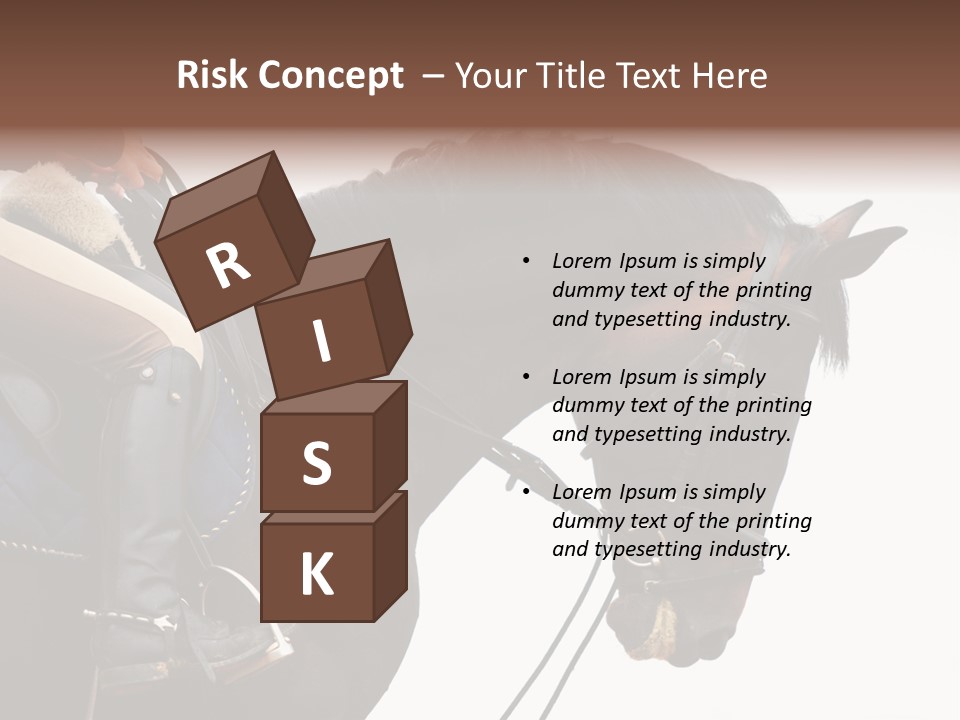 Risk Concept – Your Title Text Here

R
I
S
K

• Lorem Ipsum is simply dummy text of the printing and typesetting industry.

• Lorem Ipsum is simply dummy text of the printing and typesetting industry.

• Lorem Ipsum is simply dummy text of the printing and typesetting industry.